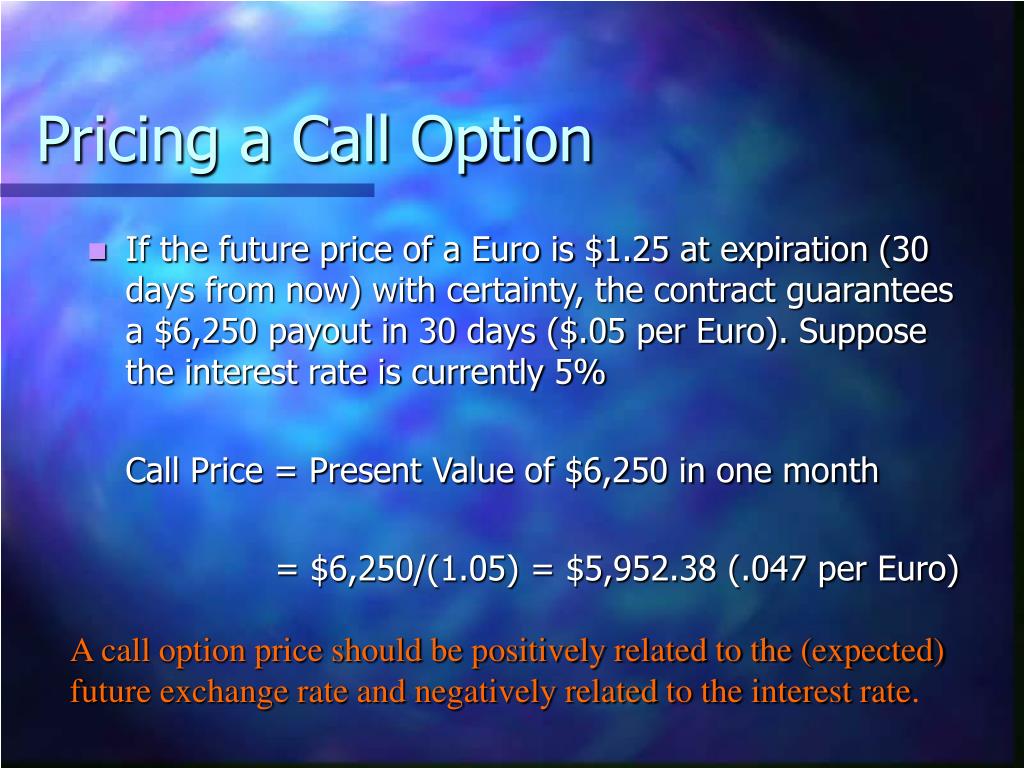 Pricing a Call Option

If the future price of a Euro is \$1.25 at expiration (30 days from now) with certainty, the contract guarantees a \$6,250 payout in 30 days (\$.05 per Euro). Suppose the interest rate is currently 5%

Call Price = Present Value of \$6,250 in one month

= \$6,250/(1.05) = \$5,952.38 (.047 per Euro)

A call option price should be positively related to the (expected) future exchange rate and negatively related to the interest rate.